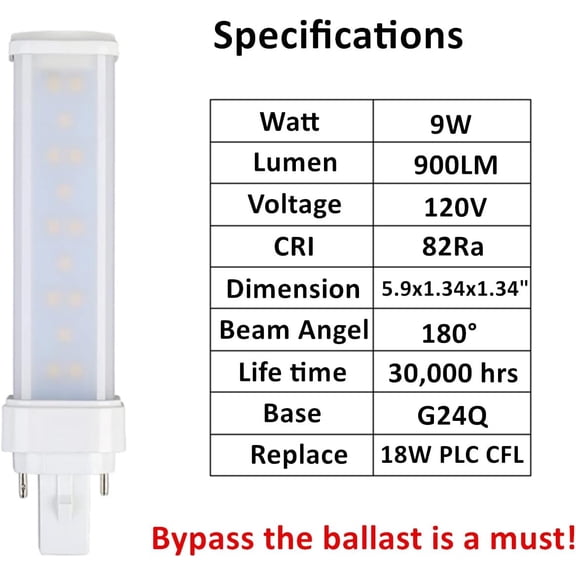 Specifications

| Watt | 9W |
|---|---|
| Lumen | 900LM |
| Voltage | 120V |
| CRI | 82Ra |
| Dimension | 5.9x1.34x1.34" |
| Beam Angel | 180° |
| Life time | 30,000 hrs |
| Base | G24Q |
| Replace | 18W PLC CFL |

Bypass the ballast is a must!